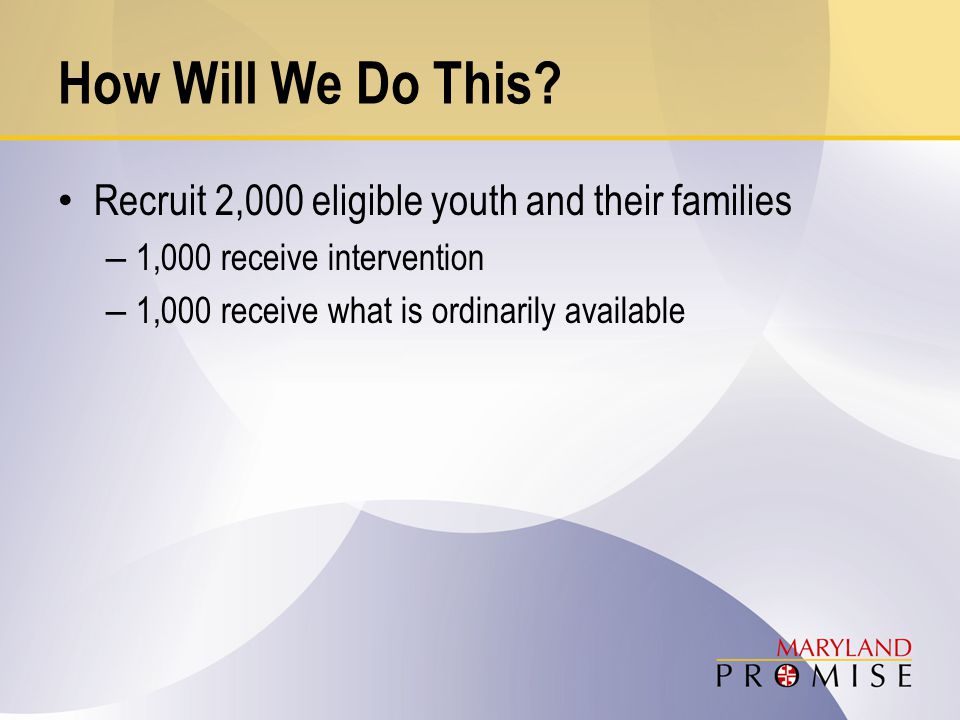 How Will We Do This?

• Recruit 2,000 eligible youth and their families
– 1,000 receive intervention
– 1,000 receive what is ordinarily available

MARYLAND
PROMISE